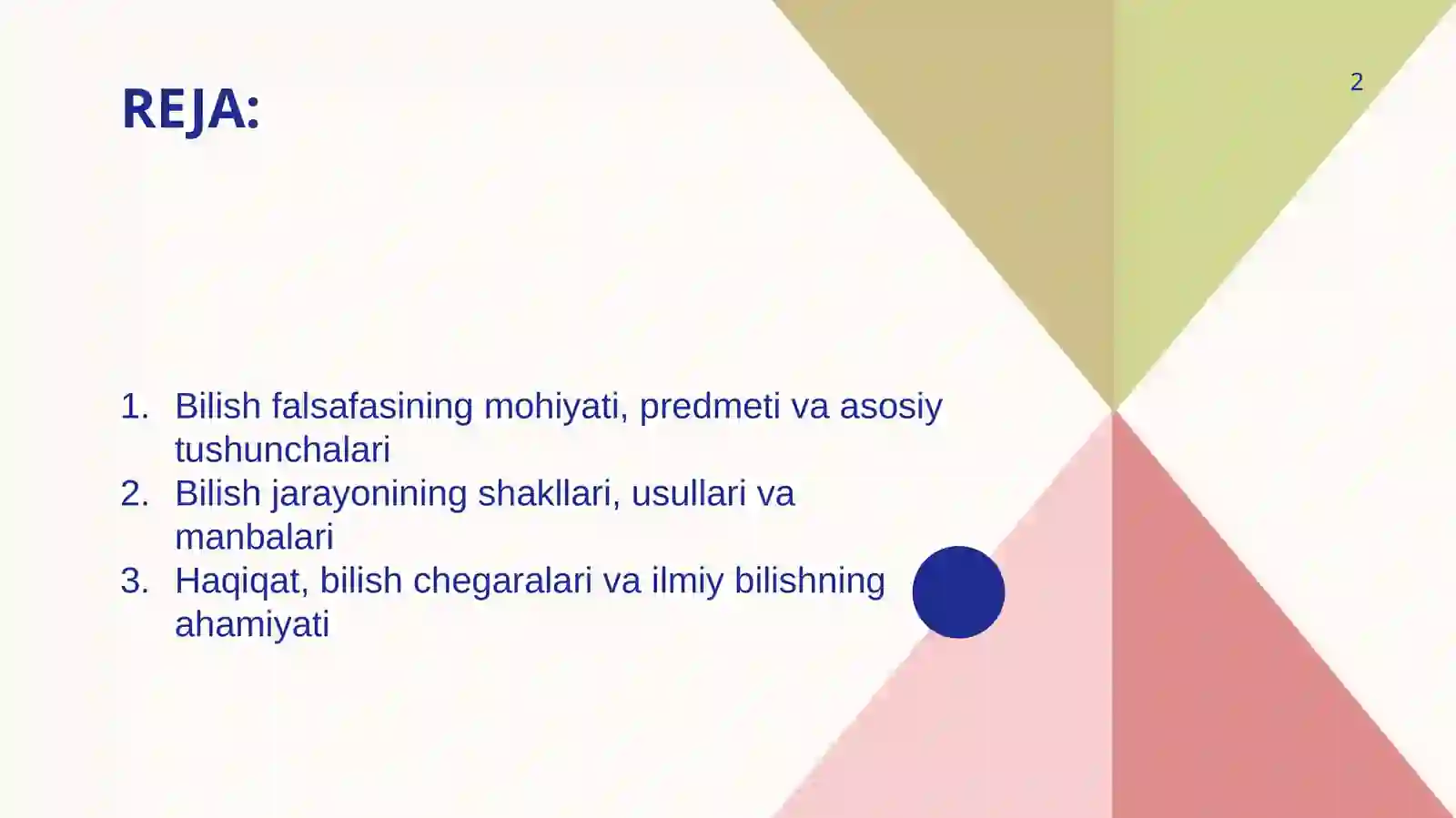 REJA:

2

1. Bilish falsafasining mohiyati, predmeti va asosiy tushunchalari
2. Bilish jarayonining shakllari, usullari va manbalari
3. Haqiqat, bilish chegaralari va ilmiy bilishning ahamiyati